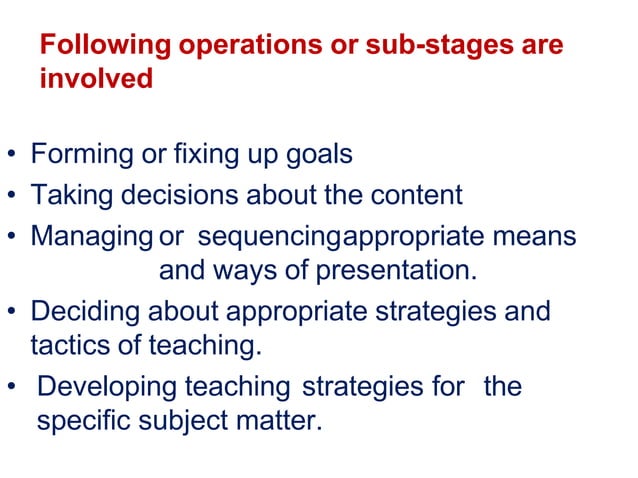 Following operations or sub-stages are involved

• Forming or fixing up goals
• Taking decisions about the content
• Managing or sequencingappropriate means and ways of presentation.
• Deciding about appropriate strategies and tactics of teaching.
• Developing teaching strategies for the specific subject matter.